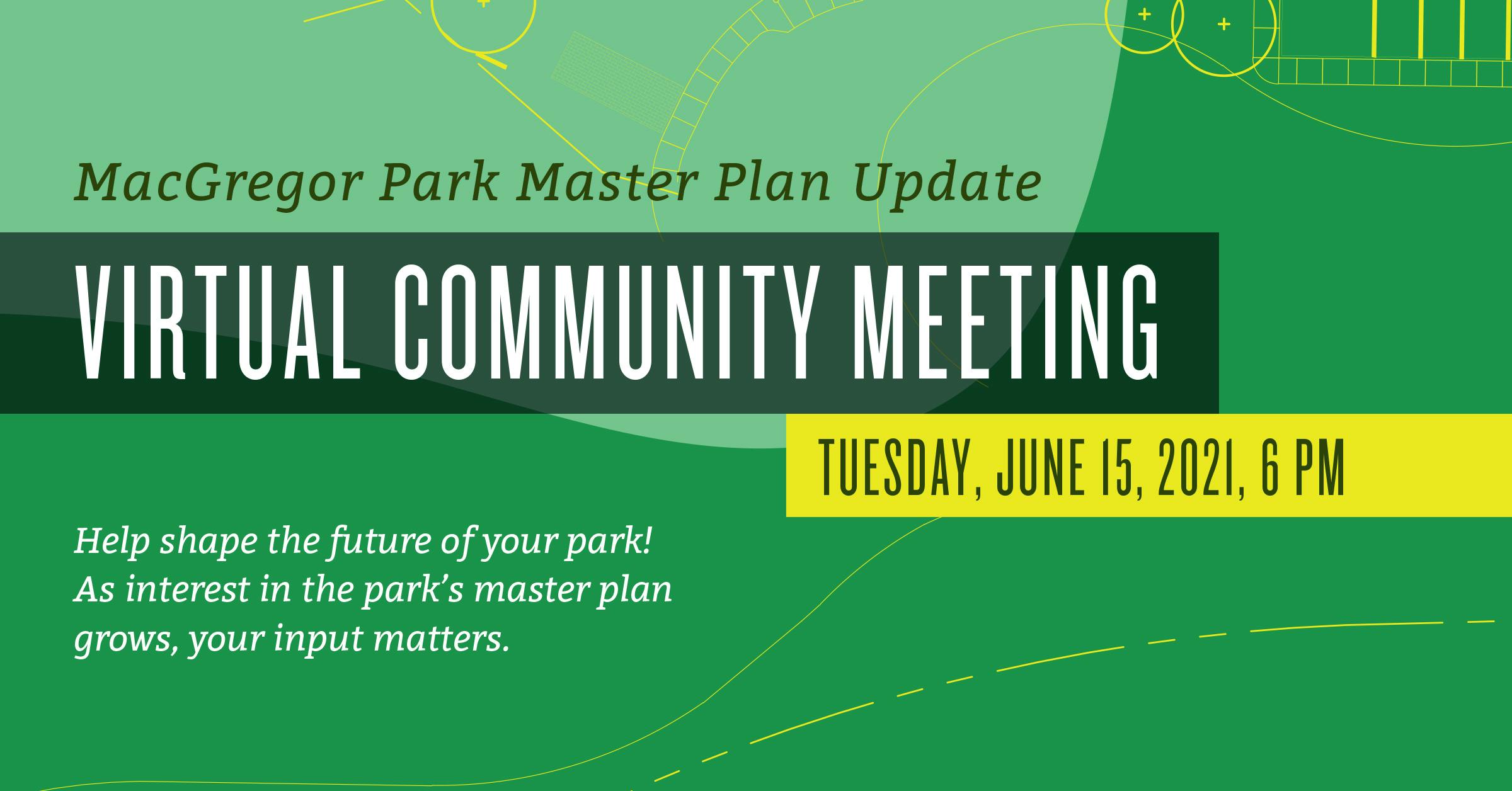 MacGregor Park Master Plan Update

VIRTUAL COMMUNITY MEETING

TUESDAY, JUNE 15, 2021, 6 PM

Help shape the future of your park! As interest in the park's master plan grows, your input matters.